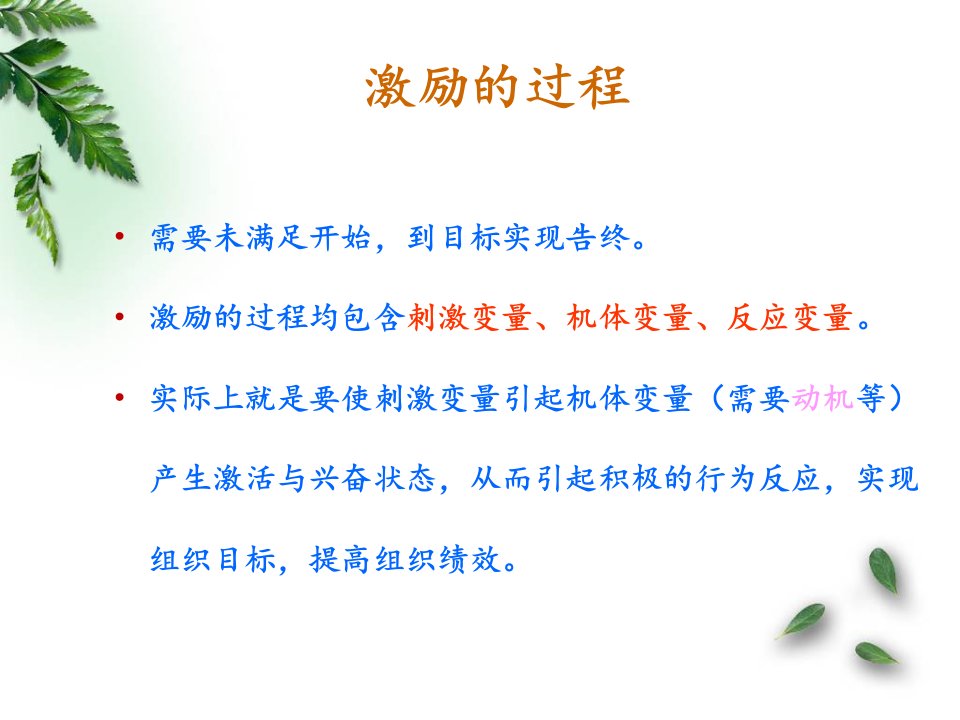 激励的过程

• 需要未满足开始，到目标实现告终。

• 激励的过程均包含刺激变量、机体变量、反应变量。

• 实际上就是要使刺激变量引起机体变量（需要动机等）产生激活与兴奋状态，从而引起积极的行为反应，实现组织目标，提高组织绩效。